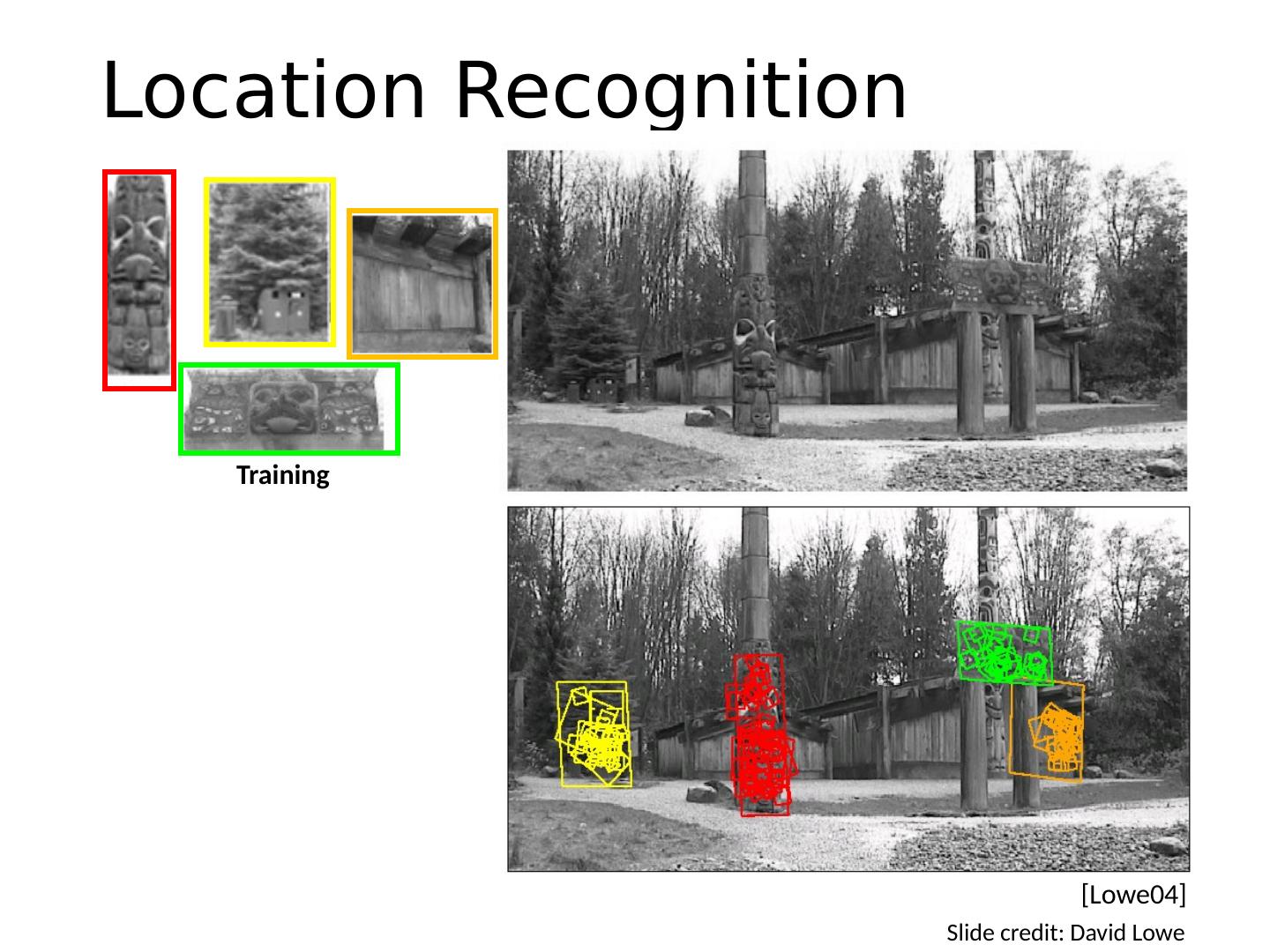 Location Recognition

Training

[Lowe04]

Slide credit: David Lowe